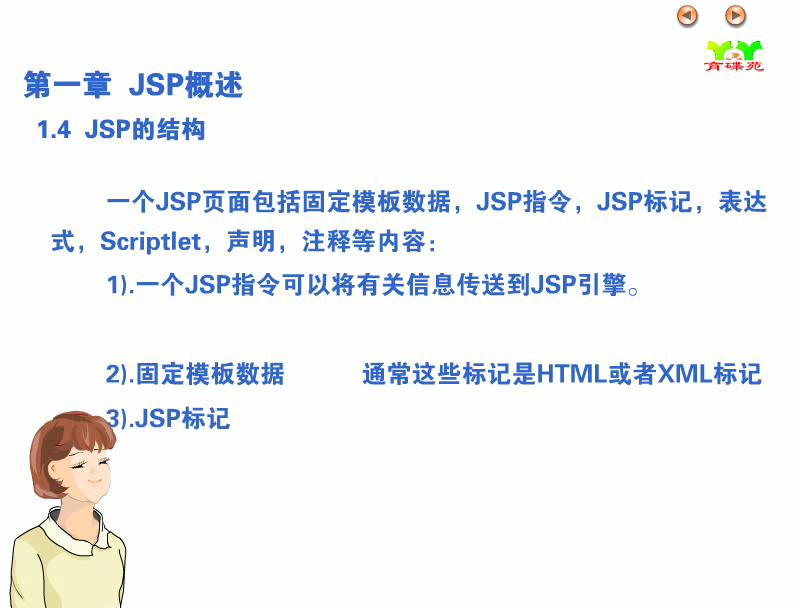 育碟苑

第一章 JSP概述

1.4 JSP的结构

一个JSP页面包括固定模板数据，JSP指令，JSP标记，表达式，Scriptlet，声明，注释等内容：

1).一个JSP指令可以将有关信息传送到JSP引擎。

2).固定模板数据 通常这些标记是HTML或者XML标记

3).JSP标记